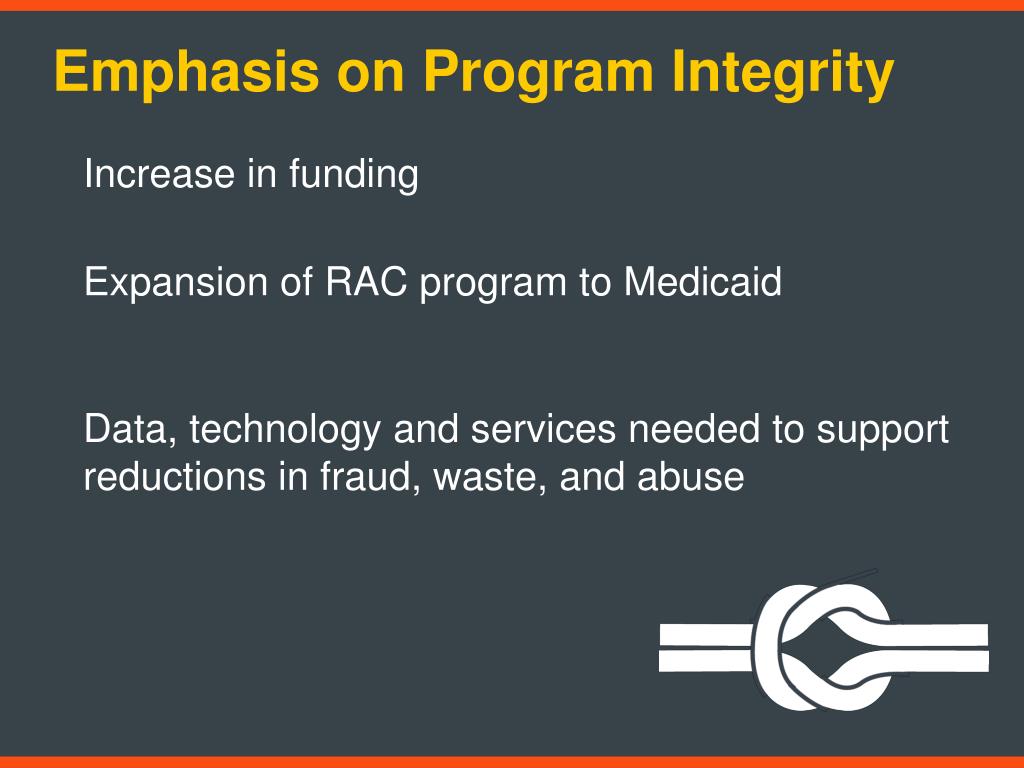 Emphasis on Program Integrity

Increase in funding

Expansion of RAC program to Medicaid

Data, technology and services needed to support reductions in fraud, waste, and abuse